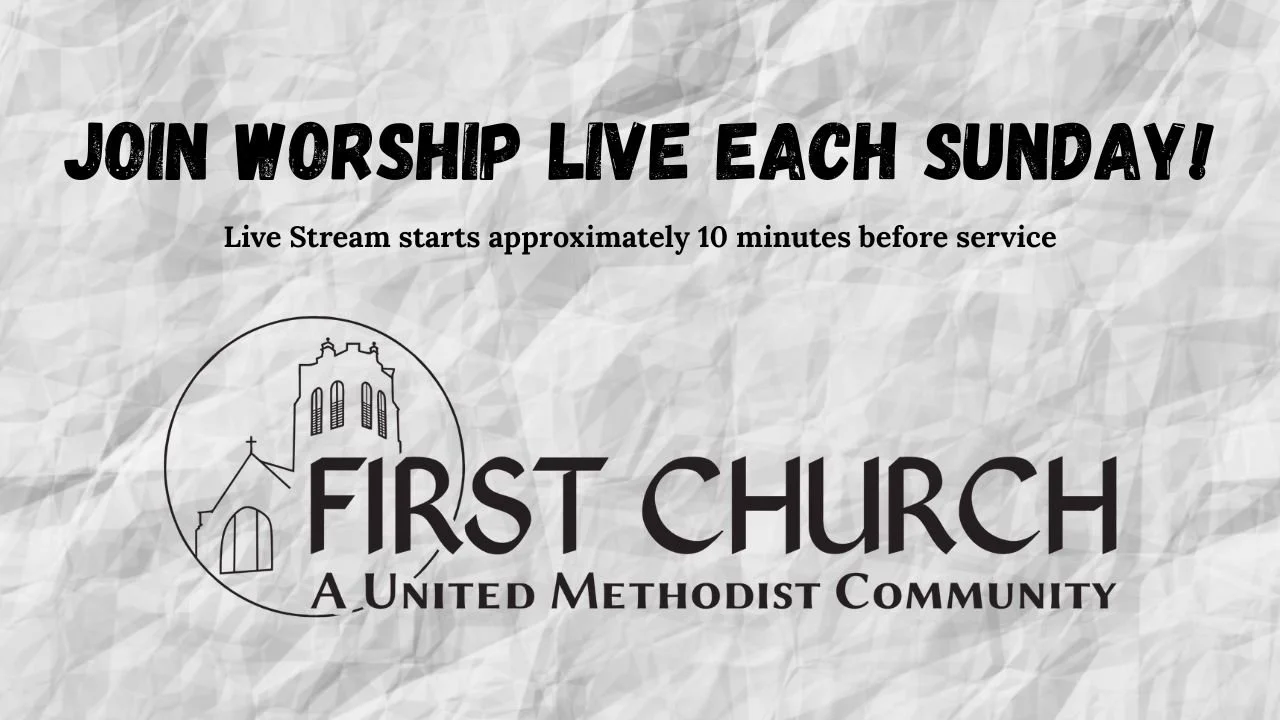 JOIN WORSHIP LIVE EACH SUNDAY!

Live Stream starts approximately 10 minutes before service

FIRST CHURCH
A UNITED METHODIST COMMUNITY